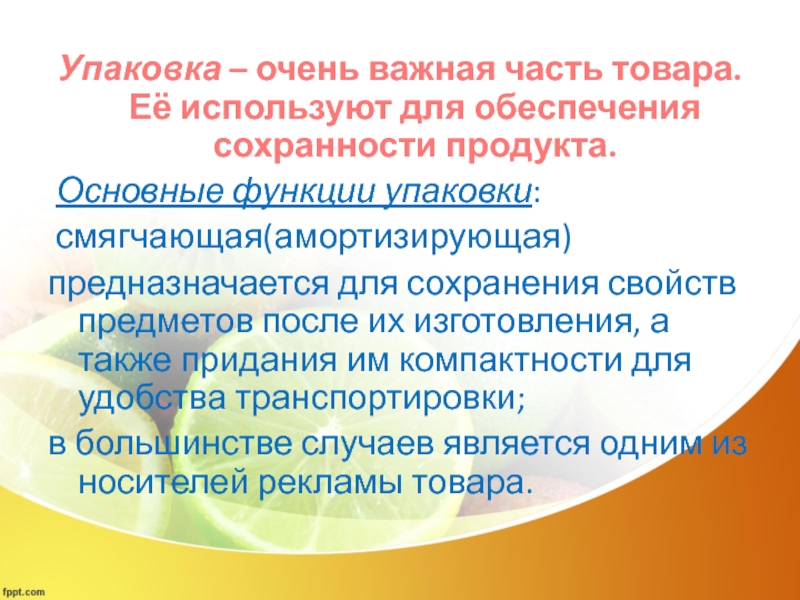 Упаковка – очень важная часть товара. Её используют для обеспечения сохранности продукта.

Основные функции упаковки:

смягчающая(амортизирующая)

предназначается для сохранения свойств предметов после их изготовления, а также придания им компактности для удобства транспортировки;

в большинстве случаев является одним из носителей рекламы товара.

fppt.com